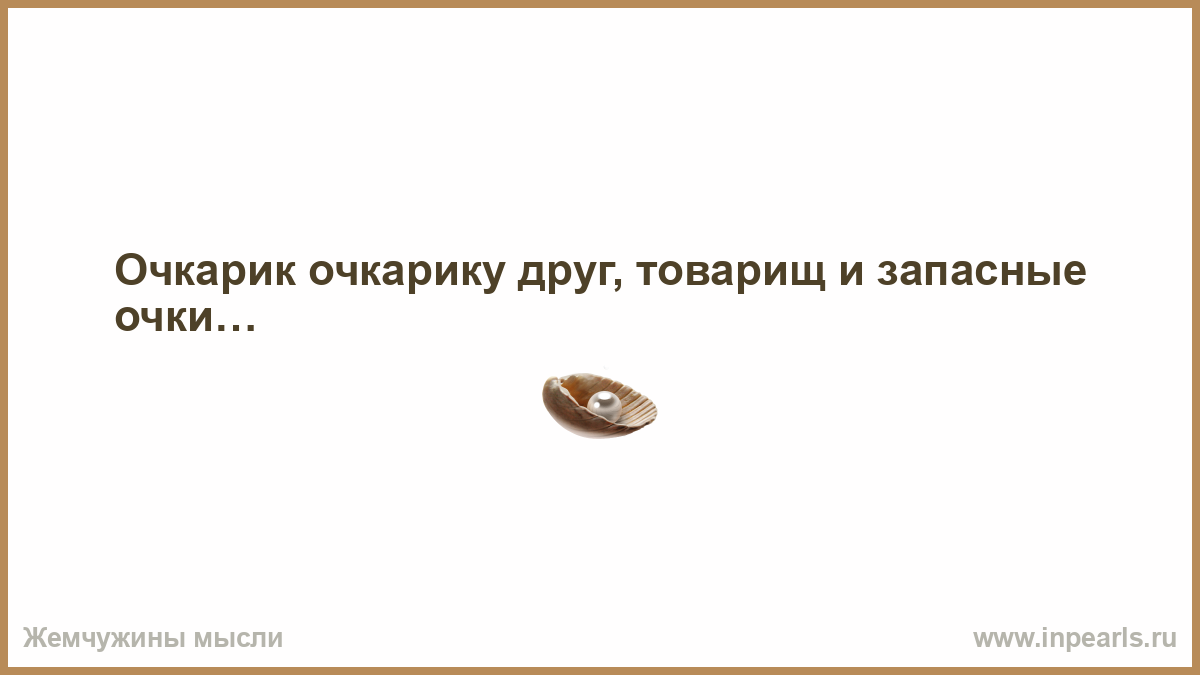 Очкарик очкарику друг, товарищ и запасные очки…

Жемчужины мысли

www.inpearls.ru